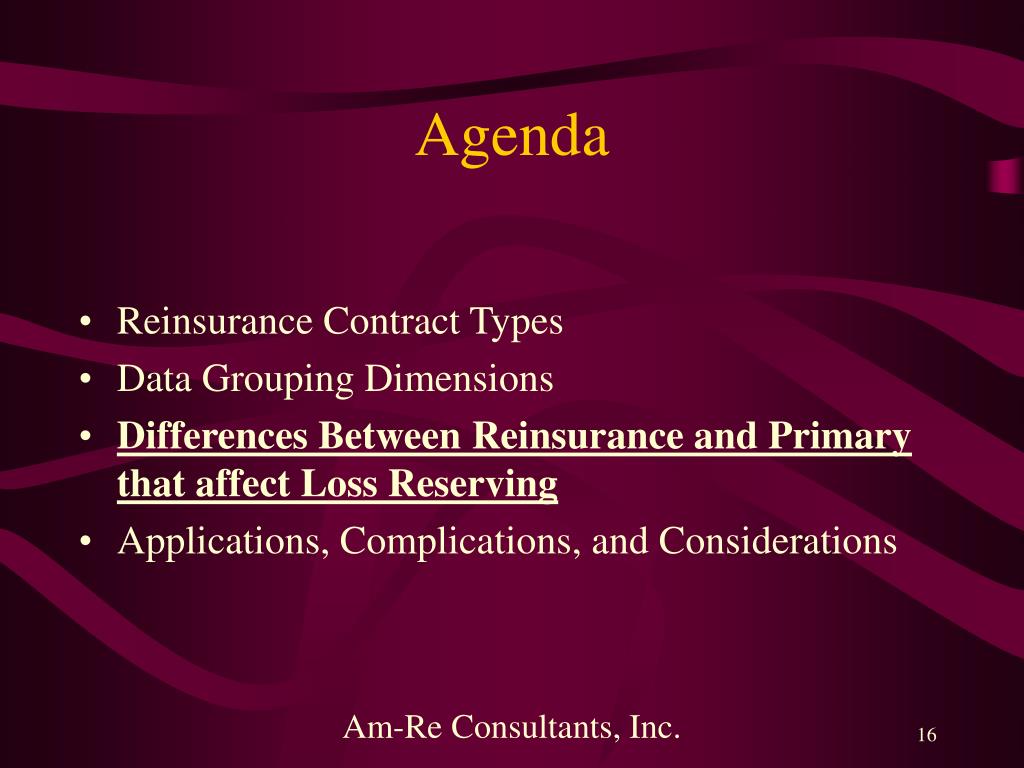 Agenda

• Reinsurance Contract Types
• Data Grouping Dimensions
• Differences Between Reinsurance and Primary that affect Loss Reserving
• Applications, Complications, and Considerations

Am-Re Consultants, Inc.

16